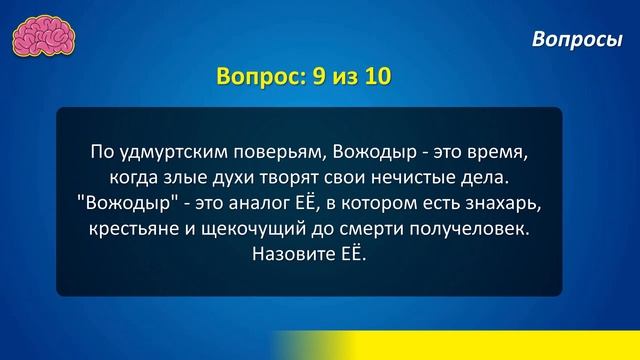 Вопросы

Вопрос: 9 из 10

По удмуртским поверьям, Вожодыр - это время, когда злые духи творят свои нечистые дела. "Вожодыр" - это аналог ЕЁ, в котором есть знахарь, крестьяне и щекочущий до смерти получеловек. Назовите ЕЁ.